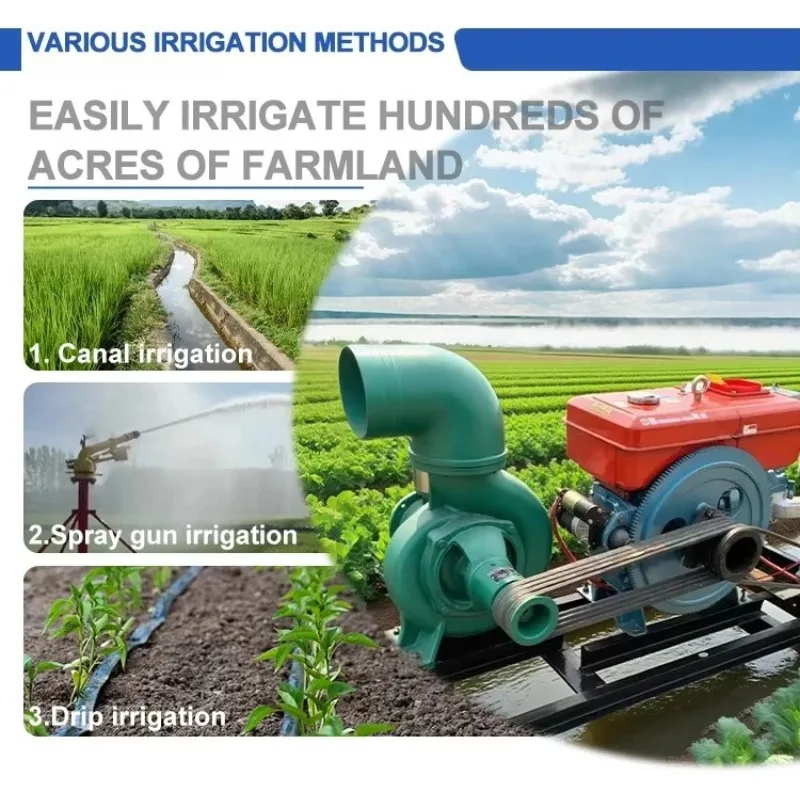 VARIOUS IRRIGATION METHODS

EASILY IRRIGATE HUNDREDS OF ACRES OF FARMLAND

1. Canal irrigation

2.Spray gun irrigation

3.Drip irrigation